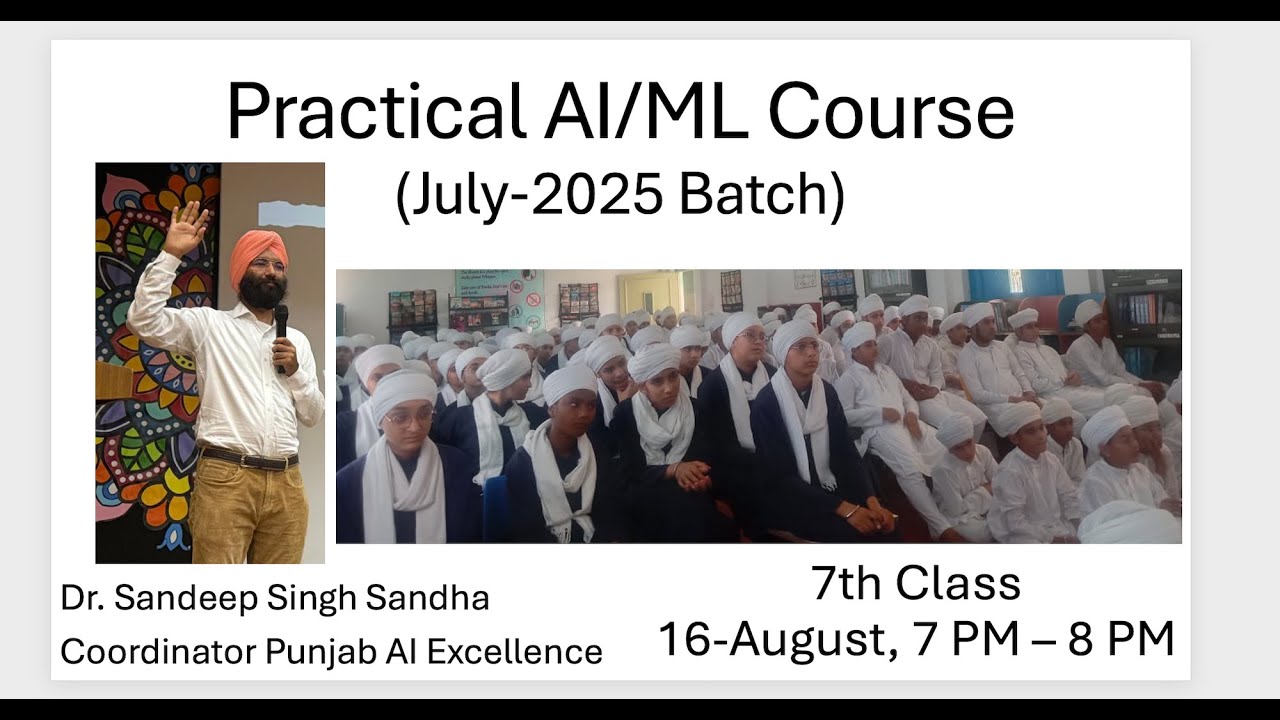 Practical AI/ML Course

(July-2025 Batch)

Dr. Sandeep Singh Sandha

Coordinator Punjab AI Excellence

7th Class

16-August, 7 PM – 8 PM